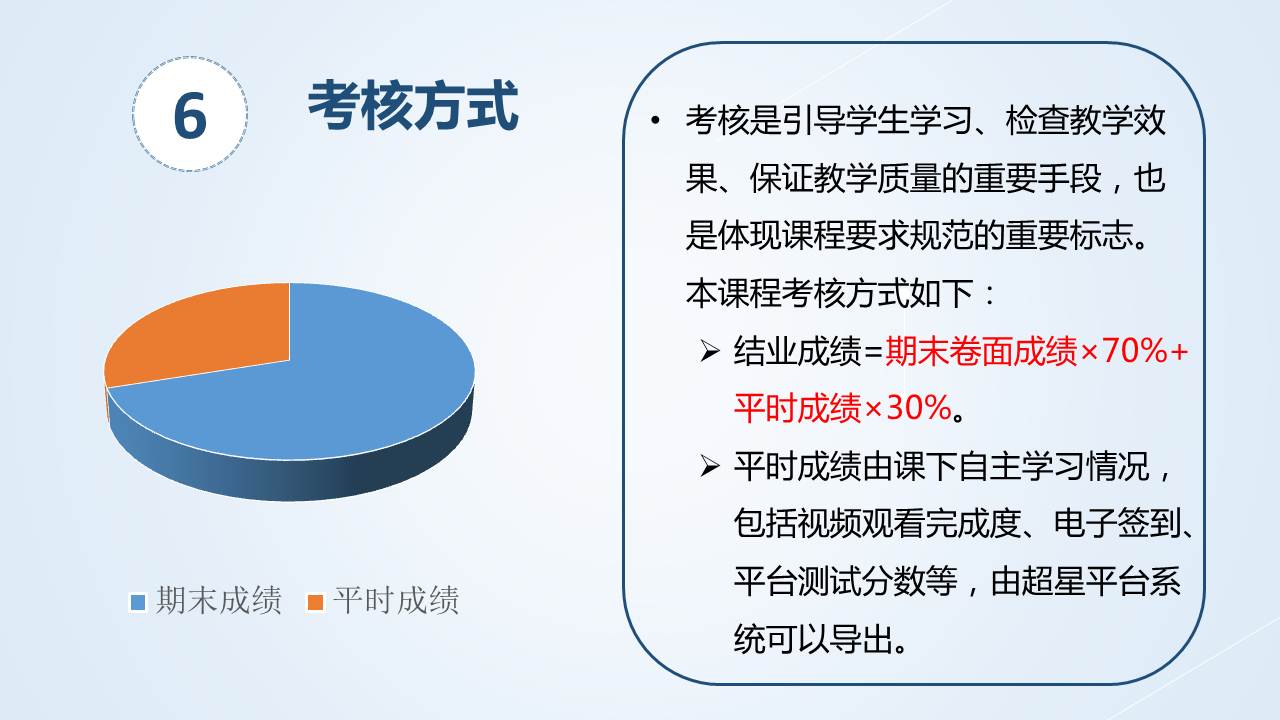 6 考核方式

期末成绩 平时成绩

• 考核是引导学生学习、检查教学效果、保证教学质量的重要手段，也是体现课程要求规范的重要标志。本课程考核方式如下：

➢ 结业成绩=期末卷面成绩×70%+平时成绩×30%。

➢ 平时成绩由课下自主学习情况，包括视频观看完成度、电子签到、平台测试分数等，由超星平台系统可以导出。